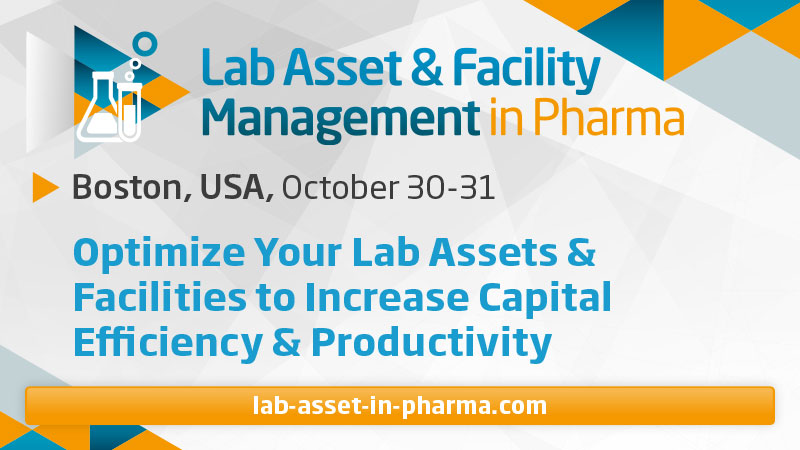 Lab Asset & Facility Management in Pharma

Boston, USA, October 30-31

Optimize Your Lab Assets & Facilities to Increase Capital Efficiency & Productivity

lab-asset-in-pharma.com